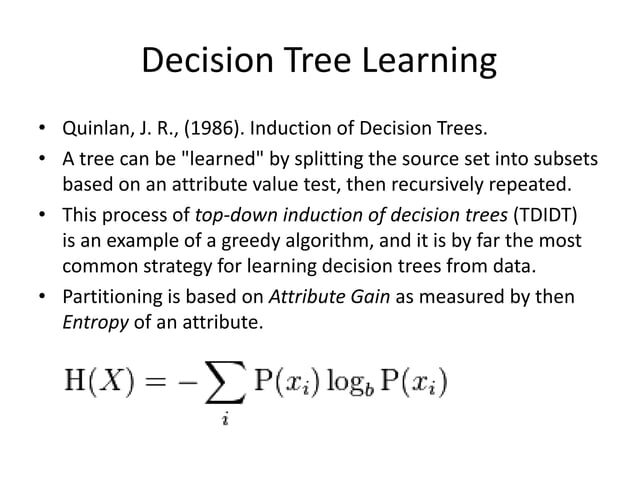 Decision Tree Learning

• Quinlan, J. R., (1986). Induction of Decision Trees.

• A tree can be "learned" by splitting the source set into subsets based on an attribute value test, then recursively repeated.

• This process of top-down induction of decision trees (TDIDT) is an example of a greedy algorithm, and it is by far the most common strategy for learning decision trees from data.

• Partitioning is based on Attribute Gain as measured by then Entropy of an attribute.

$\mathrm{H}(X) = -\sum_{i} \mathrm{P}(x_i) \log_b \mathrm{P}(x_i)$